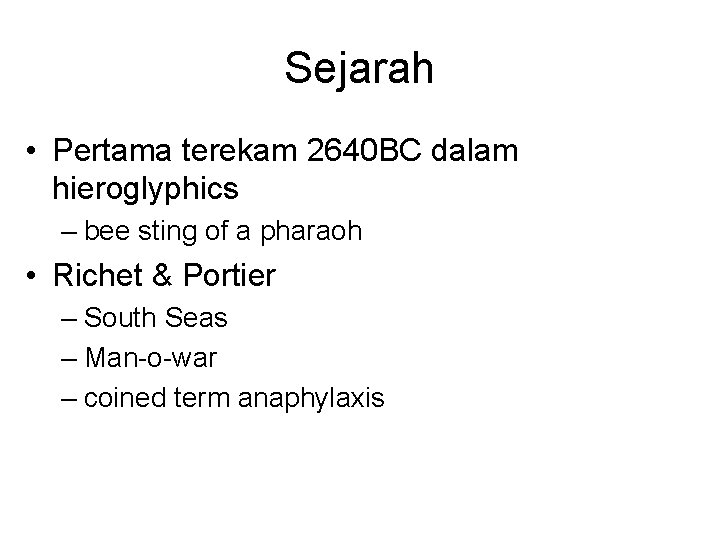 Sejarah

• Pertama terekam 2640BC dalam hieroglyphics
– bee sting of a pharaoh
• Richet & Portier
– South Seas
– Man-o-war
– coined term anaphylaxis